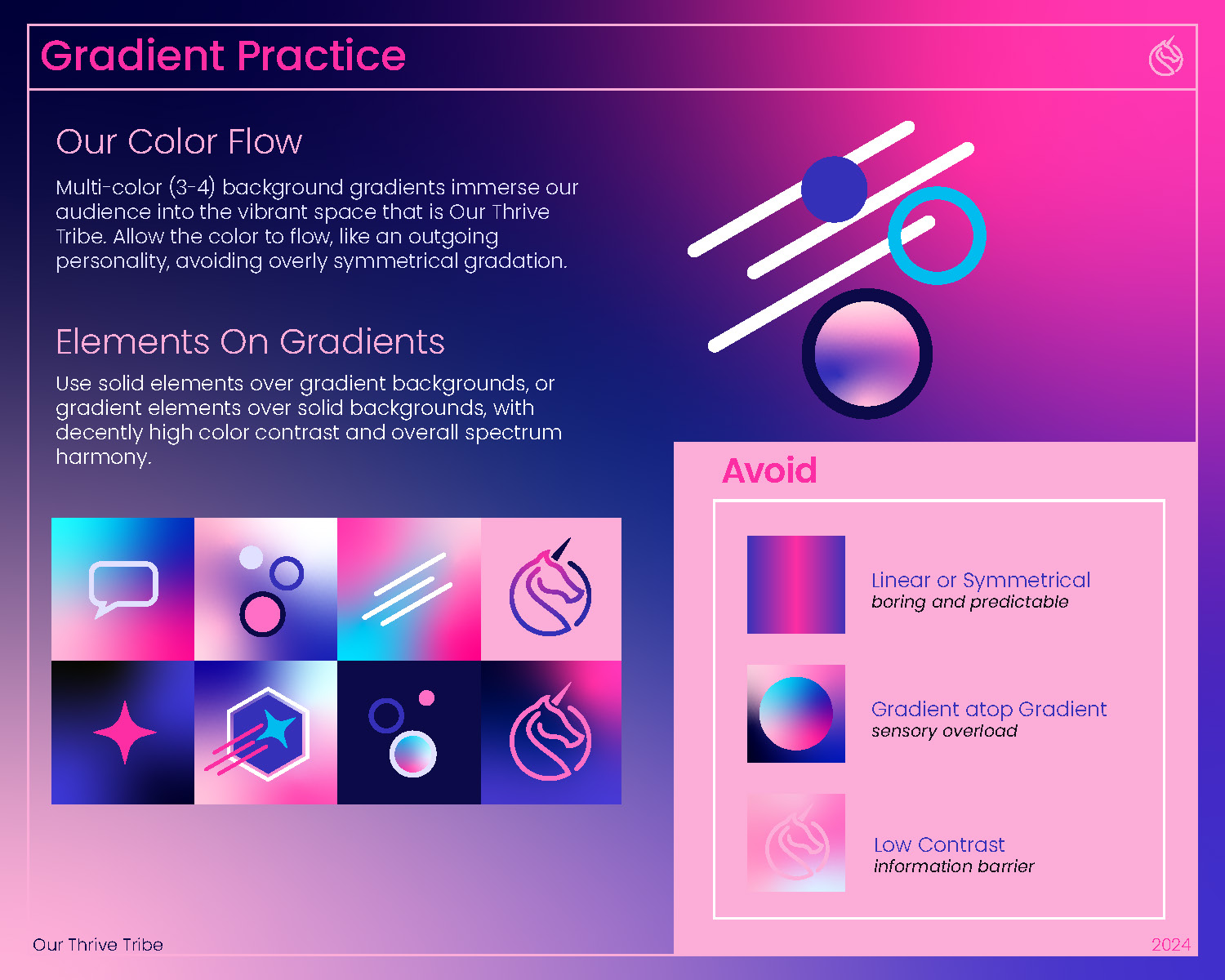 Gradient Practice

Our Color Flow

Multi-color (3-4) background gradients immerse our audience into the vibrant space that is Our Thrive Tribe. Allow the color to flow, like an outgoing personality, avoiding overly symmetrical gradation.

Elements On Gradients

Use solid elements over gradient backgrounds, or gradient elements over solid backgrounds, with decently high color contrast and overall spectrum harmony.

Avoid

Linear or Symmetrical
boring and predictable

Gradient atop Gradient
sensory overload

Low Contrast
information barrier

Our Thrive Tribe

2024